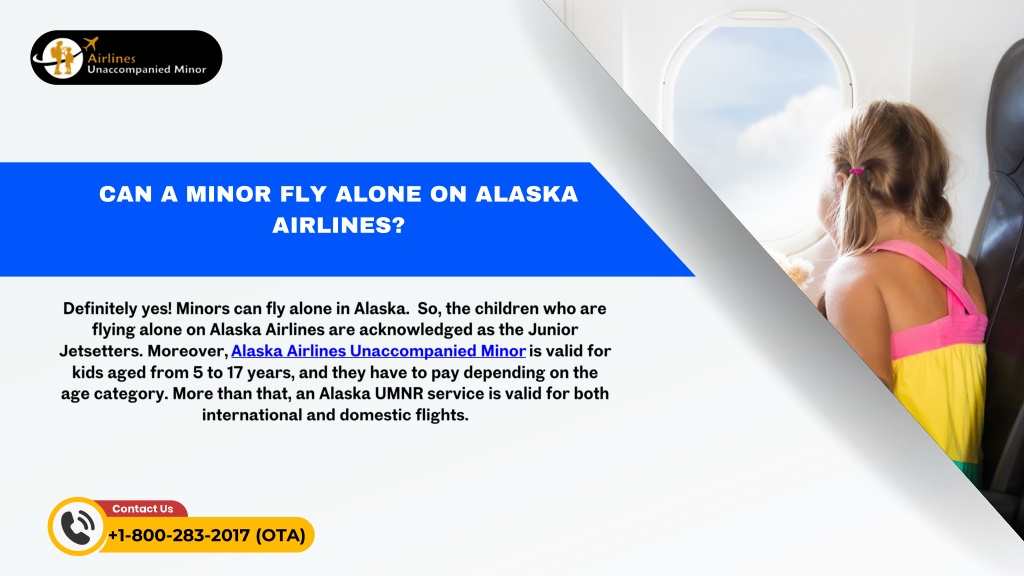 Airlines
Unaccompanied Minor

CAN A MINOR FLY ALONE ON ALASKA AIRLINES?

Definitely yes! Minors can fly alone in Alaska. So, the children who are flying alone on Alaska Airlines are acknowledged as the Junior Jetsetters. Moreover, Alaska Airlines Unaccompanied Minor is valid for kids aged from 5 to 17 years, and they have to pay depending on the age category. More than that, an Alaska UMNR service is valid for both international and domestic flights.

Contact Us
+1-800-283-2017 (OTA)